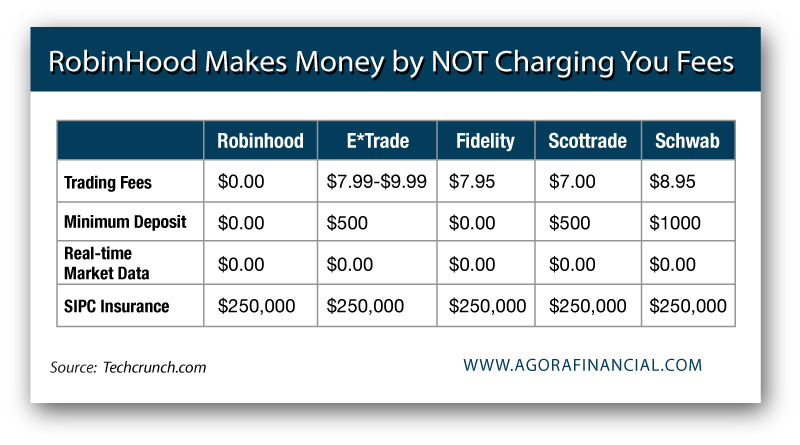 RobinHood Makes Money by NOT Charging You Fees

| | Robinhood | E*Trade | Fidelity | Scottrade | Schwab |
|---|---|---|---|---|---|
| Trading Fees | \$0.00 | \$7.99-\$9.99 | \$7.95 | \$7.00 | \$8.95 |
| Minimum Deposit | \$0.00 | \$500 | \$0.00 | \$500 | \$1000 |
| Real-time Market Data | \$0.00 | \$0.00 | \$0.00 | \$0.00 | \$0.00 |
| SIPC Insurance | \$250,000 | \$250,000 | \$250,000 | \$250,000 | \$250,000 |

Source: Techcrunch.com

WWW.AGORAFINANCIAL.COM